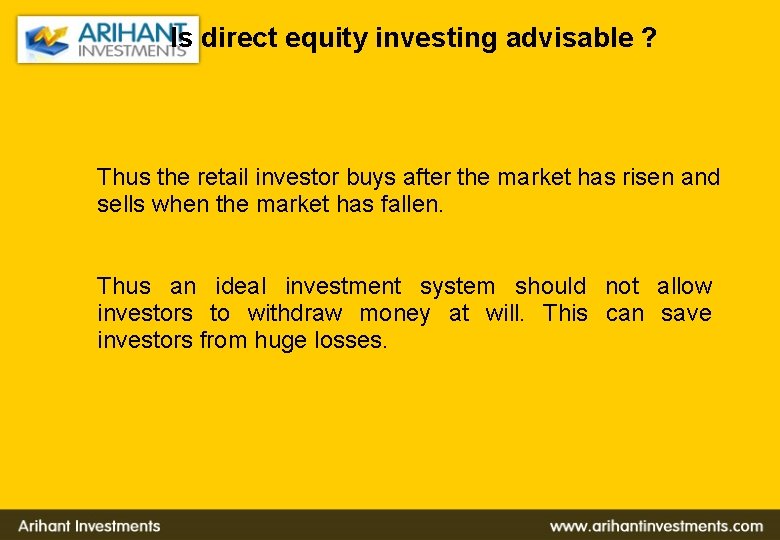 ARIHANT INVESTMENTS

Is direct equity investing advisable ?

Thus the retail investor buys after the market has risen and sells when the market has fallen.

Thus an ideal investment system should not allow investors to withdraw money at will. This can save investors from huge losses.

Arihant Investments

www.arihantinvestments.com